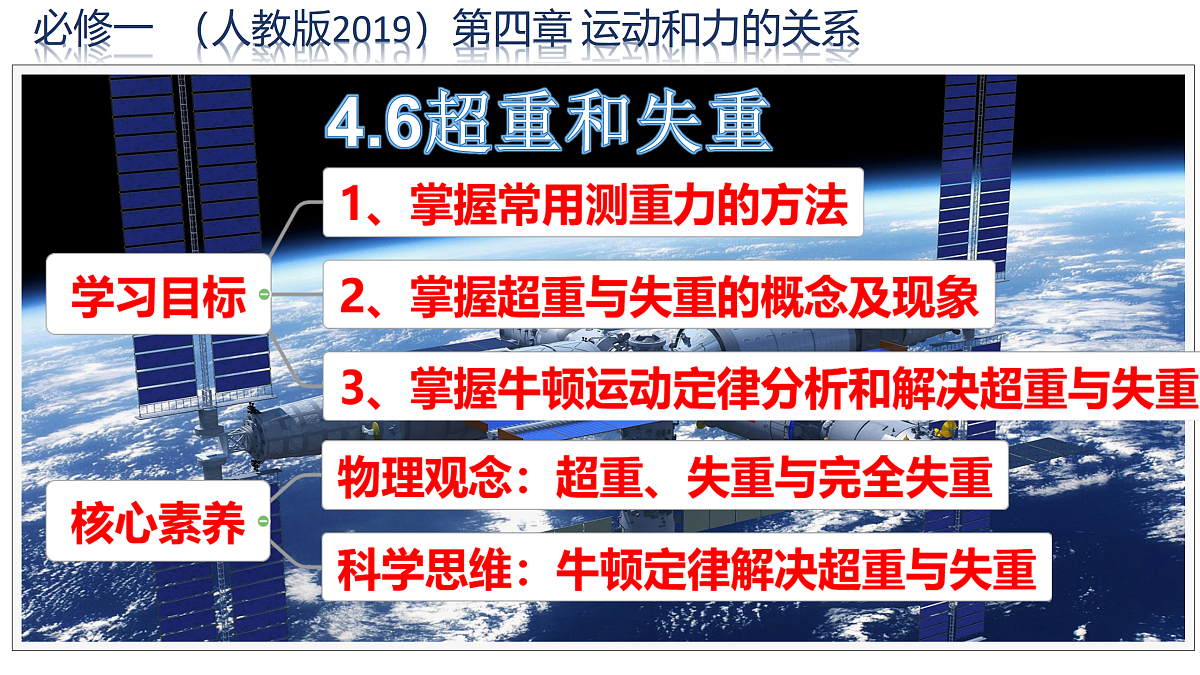 必修一 （人教版2019）第四章 运动和力的关系

4.6超重和失重

学习目标

1、掌握常用测重力的方法

2、掌握超重与失重的概念及现象

3、掌握牛顿运动定律分析和解决超重与失重

核心素养

物理观念：超重、失重与完全失重

科学思维：牛顿定律解决超重与失重